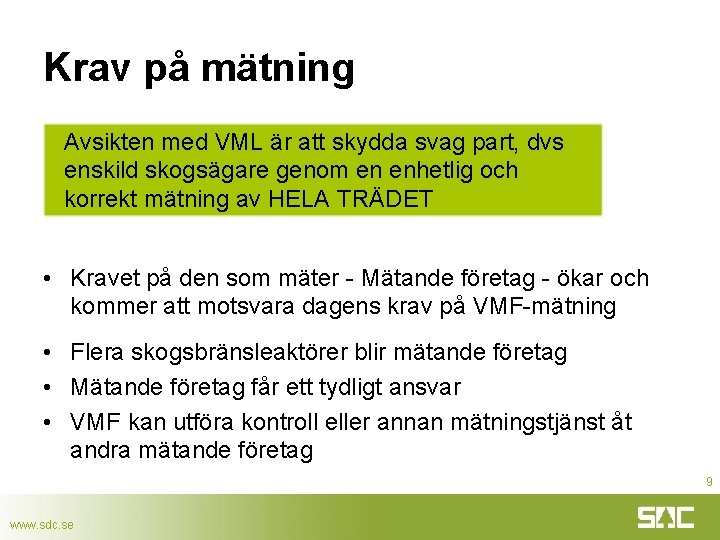 Krav på mätning

Avsikten med VML är att skydda svag part, dvs enskild skogsägare genom en enhetlig och korrekt mätning av HELA TRÄDET

• Kravet på den som mäter - Mätande företag - ökar och kommer att motsvara dagens krav på VMF-mätning

• Flera skogsbränsleaktörer blir mätande företag

• Mätande företag får ett tydligt ansvar

• VMF kan utföra kontroll eller annan mätningstjänst åt andra mätande företag

9

www.sdc.se

SDC